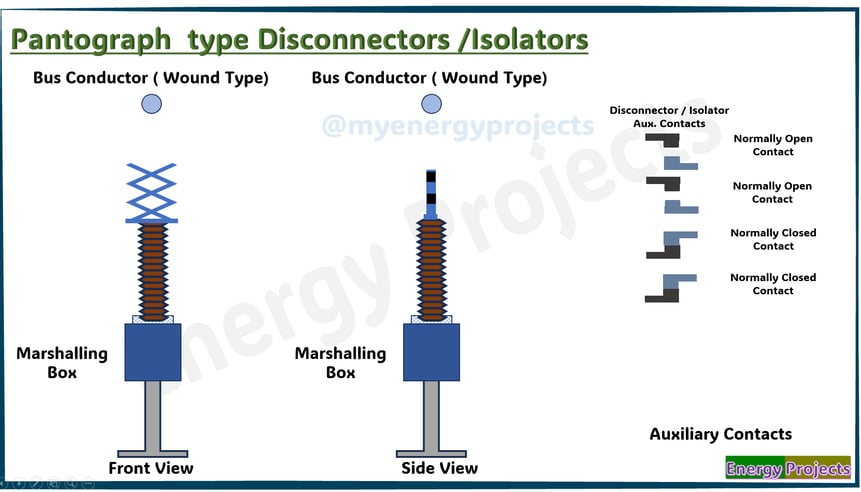 Pantograph type Disconnectors /Isolators

Bus Conductor ( Wound Type)

Bus Conductor ( Wound Type)

@myenergyprojects

Energy Projects

Disconnector / Isolator Aux. Contacts

Normally Open Contact

Normally Open Contact

Normally Closed Contact

Normally Closed Contact

Marshalling Box

Marshalling Box

Front View

Side View

Auxiliary Contacts

Energy Projects